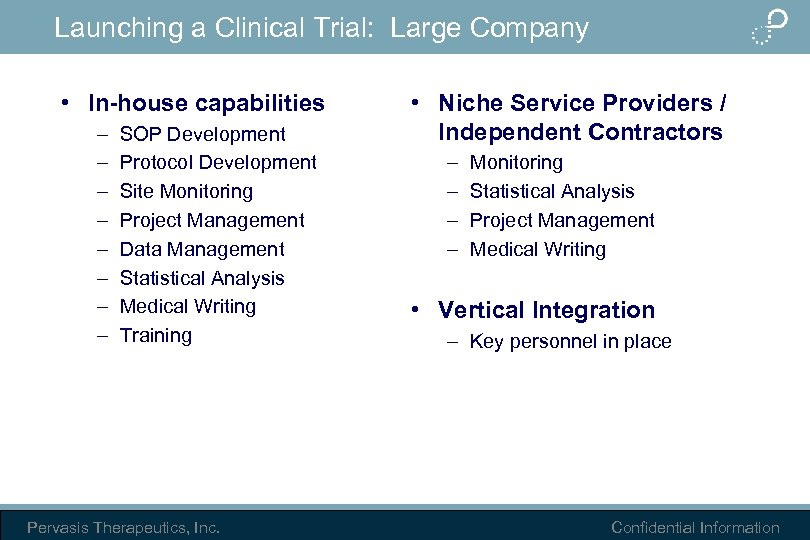 Launching a Clinical Trial: Large Company

• In-house capabilities
– SOP Development
– Protocol Development
– Site Monitoring
– Project Management
– Data Management
– Statistical Analysis
– Medical Writing
– Training

• Niche Service Providers / Independent Contractors
– Monitoring
– Statistical Analysis
– Project Management
– Medical Writing

• Vertical Integration
– Key personnel in place

Pervasis Therapeutics, Inc.

Confidential Information